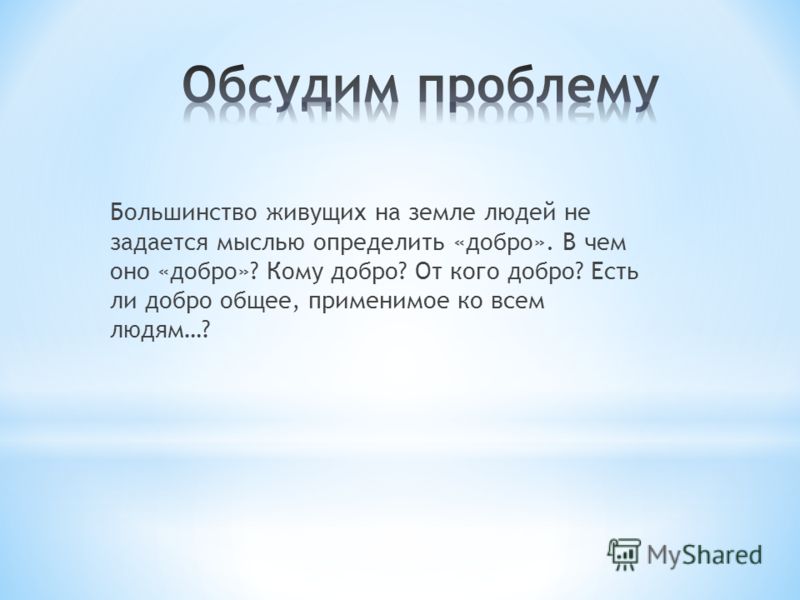 Обсудим проблему

Большинство живущих на земле людей не задается мыслью определить «добро». В чем оно «добро»? Кому добро? От кого добро? Есть ли добро общее, применимое ко всем людям…?

MyShared